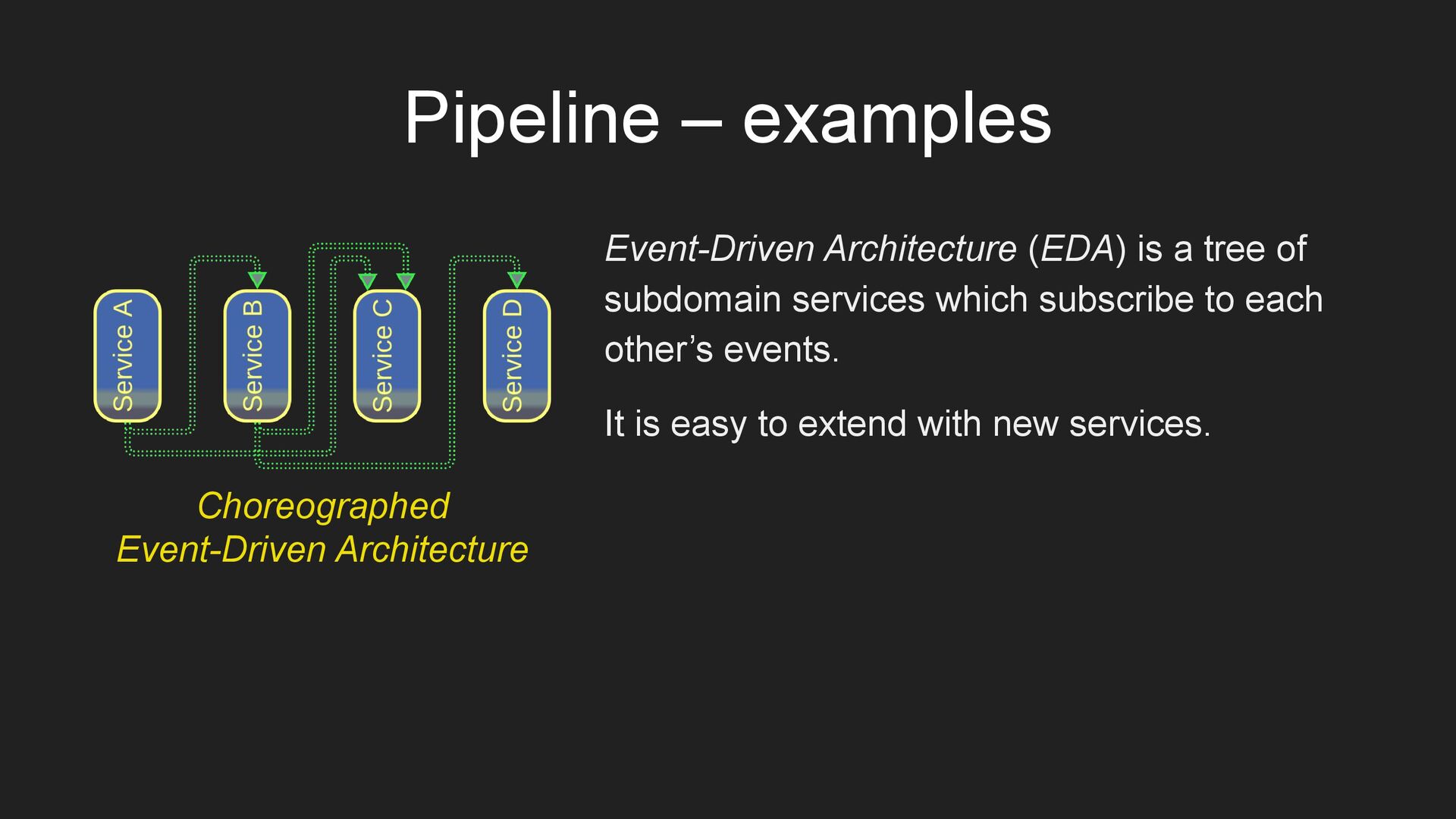 Pipeline – examples

Service A

Service B

Service C

Service D

Choreographed
Event-Driven Architecture

Event-Driven Architecture (EDA) is a tree of subdomain services which subscribe to each other’s events.

It is easy to extend with new services.